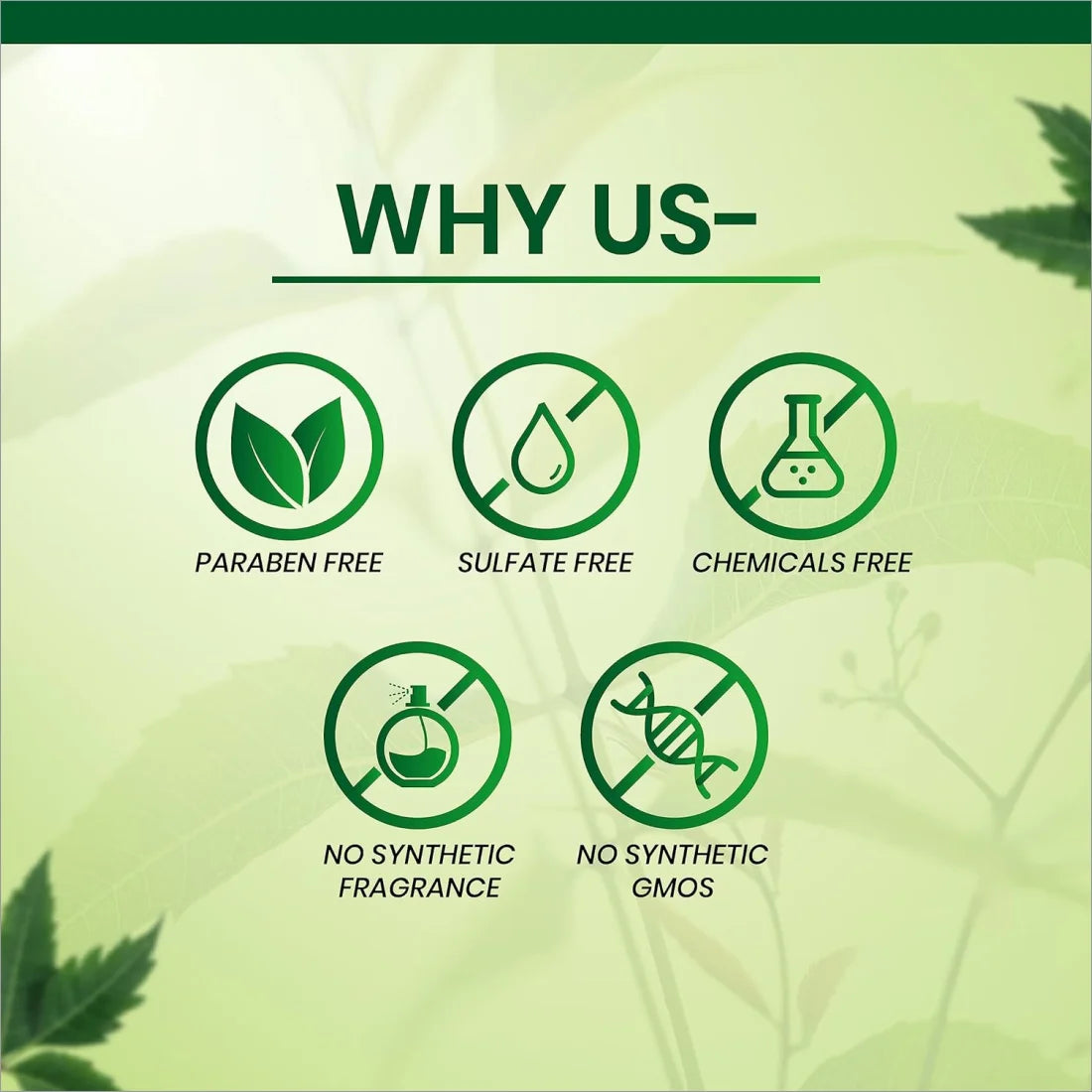 WHY US-

PARABEN FREE

SULFATE FREE

CHEMICALS FREE

NO SYNTHETIC FRAGRANCE

NO SYNTHETIC GMOS